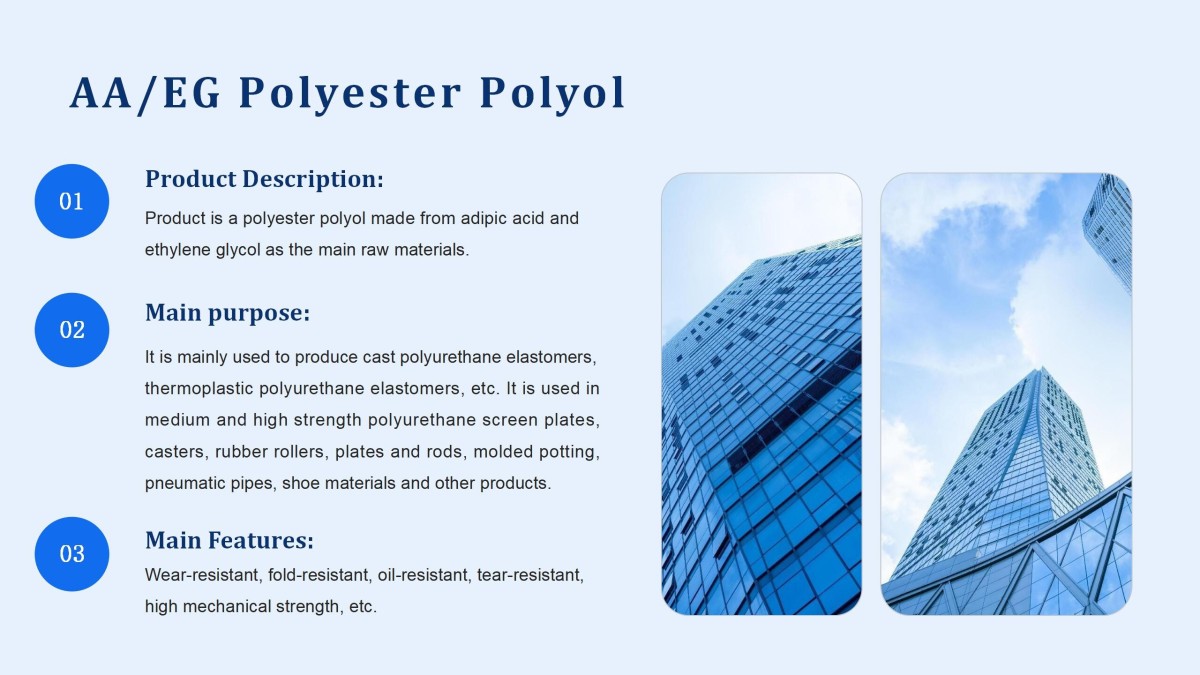 AA/EG Polyester Polyol

01

Product Description:

Product is a polyester polyol made from adipic acid and ethylene glycol as the main raw materials.

02

Main purpose:

It is mainly used to produce cast polyurethane elastomers, thermoplastic polyurethane elastomers, etc. It is used in medium and high strength polyurethane screen plates, casters, rubber rollers, plates and rods, molded potting, pneumatic pipes, shoe materials and other products.

03

Main Features:

Wear-resistant, fold-resistant, oil-resistant, tear-resistant, high mechanical strength, etc.